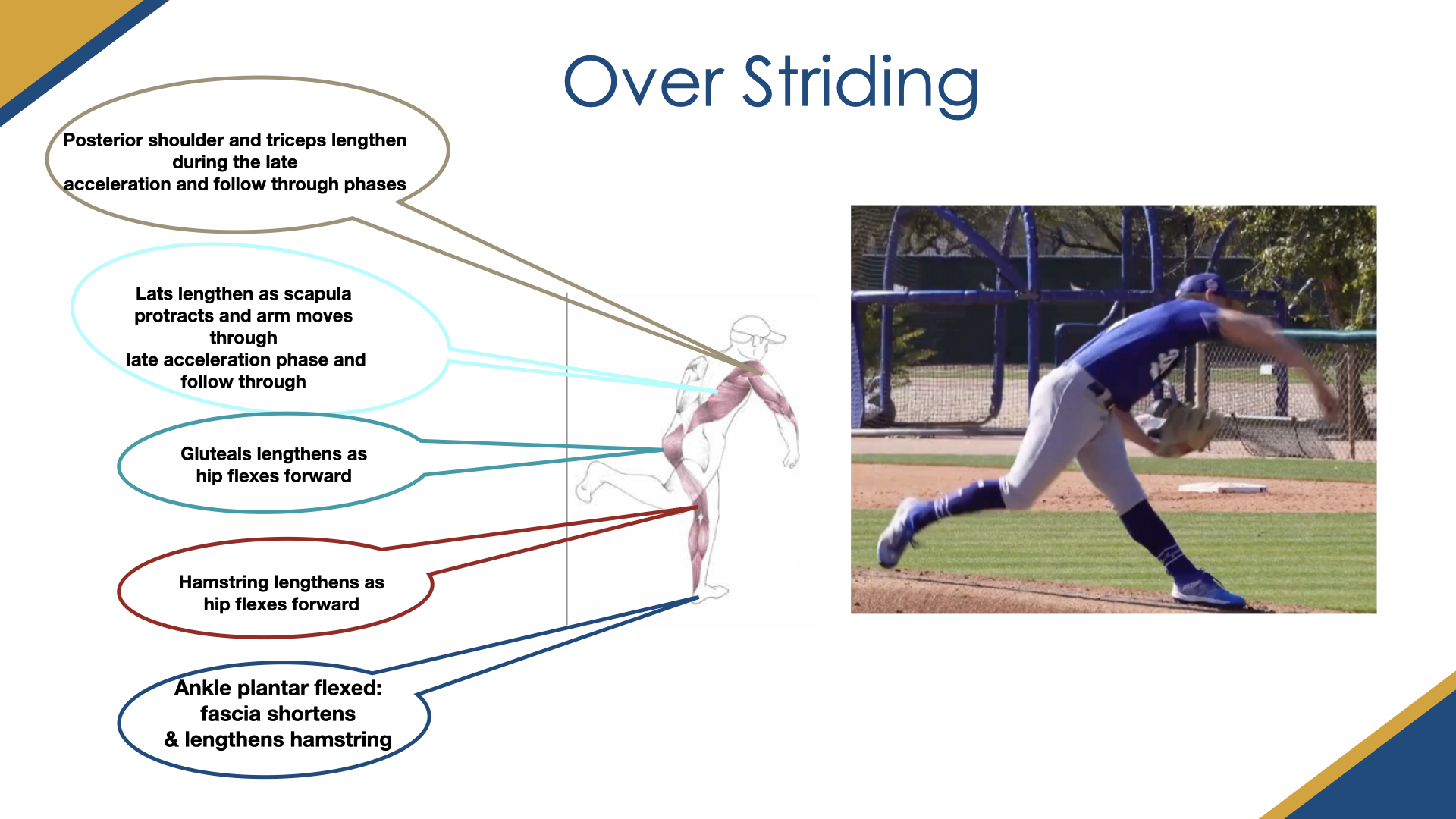 Over Striding

Posterior shoulder and triceps lengthen during the late acceleration and follow through phases

Lats lengthen as scapula protracts and arm moves through
late acceleration phase and follow through

Gluteals lengthens as hip flexes forward

Hamstring lengthens as hip flexes forward

Ankle plantar flexed: fascia shortens & lengthens hamstring